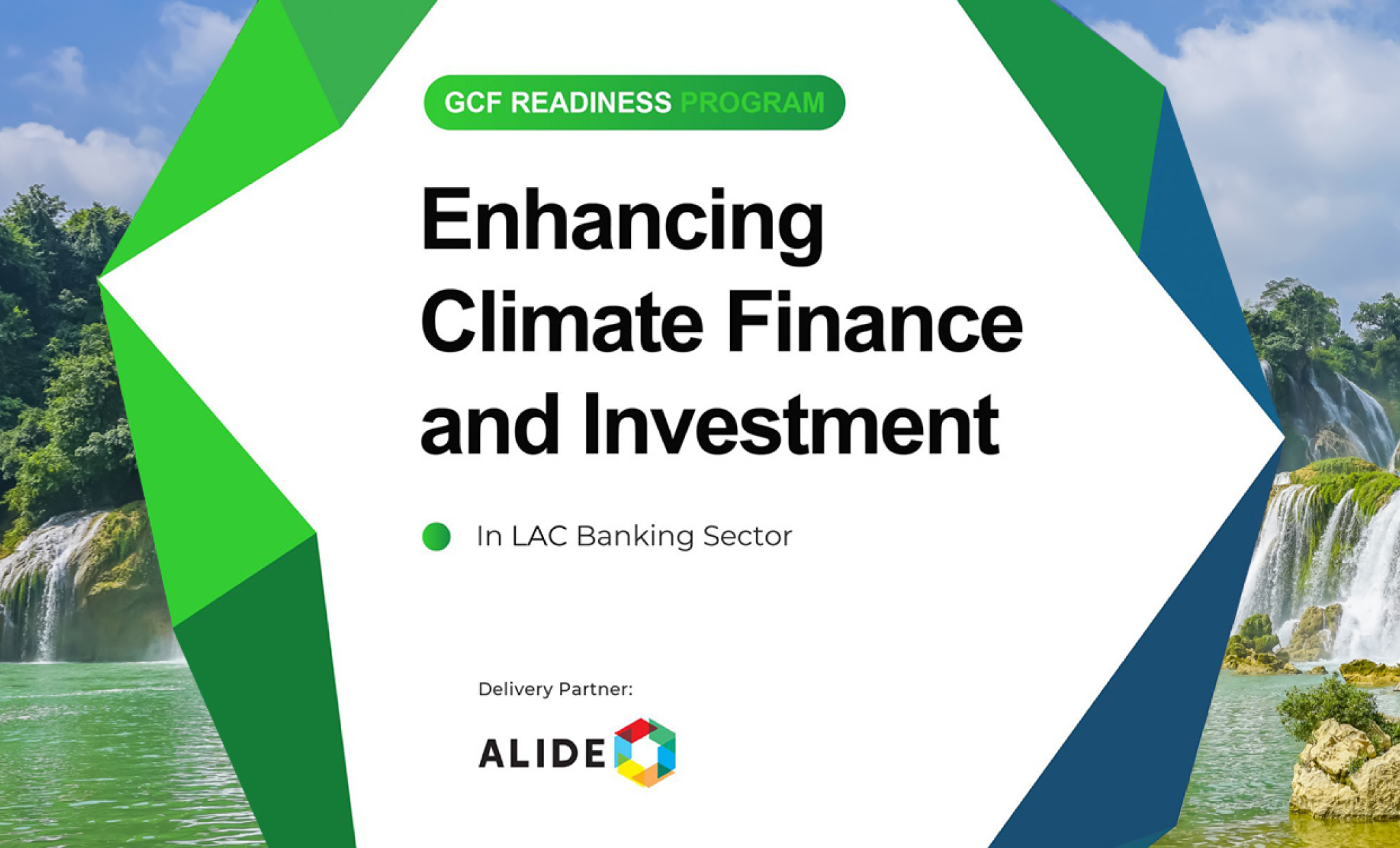 GCF READINESS PROGRAM

Enhancing Climate Finance and Investment

In LAC Banking Sector

Delivery Partner:

ALIDE